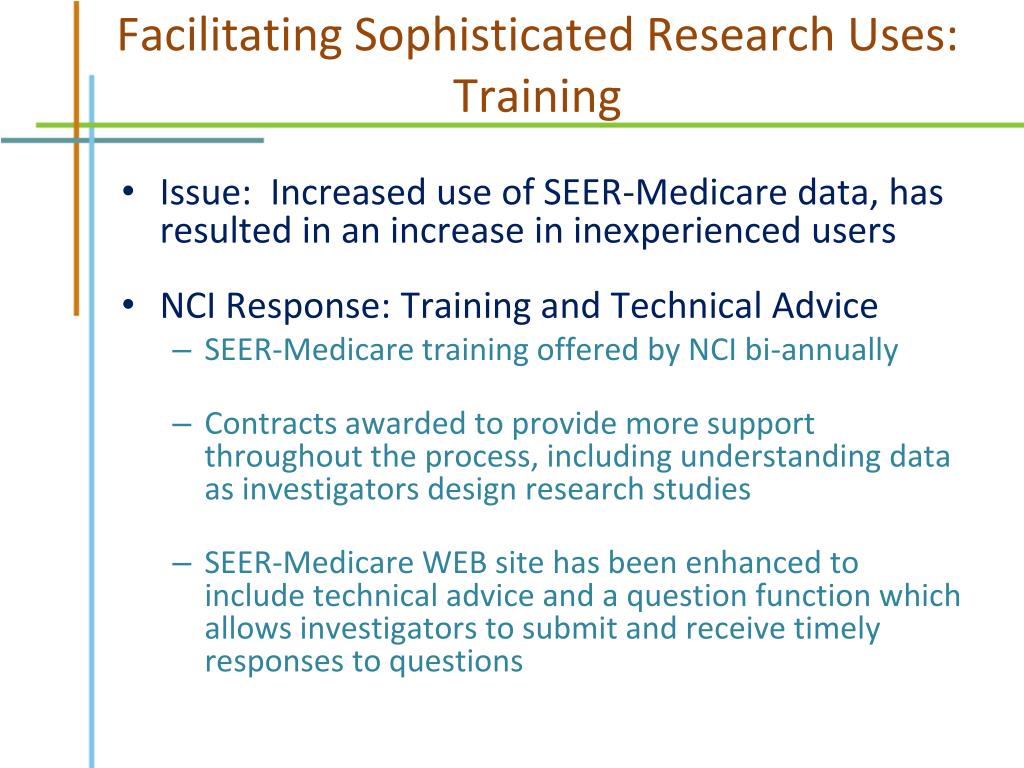 Facilitating Sophisticated Research Uses: Training

• Issue: Increased use of SEER-Medicare data, has resulted in an increase in inexperienced users

• NCI Response: Training and Technical Advice
– SEER-Medicare training offered by NCI bi-annually

– Contracts awarded to provide more support throughout the process, including understanding data as investigators design research studies

– SEER-Medicare WEB site has been enhanced to include technical advice and a question function which allows investigators to submit and receive timely responses to questions